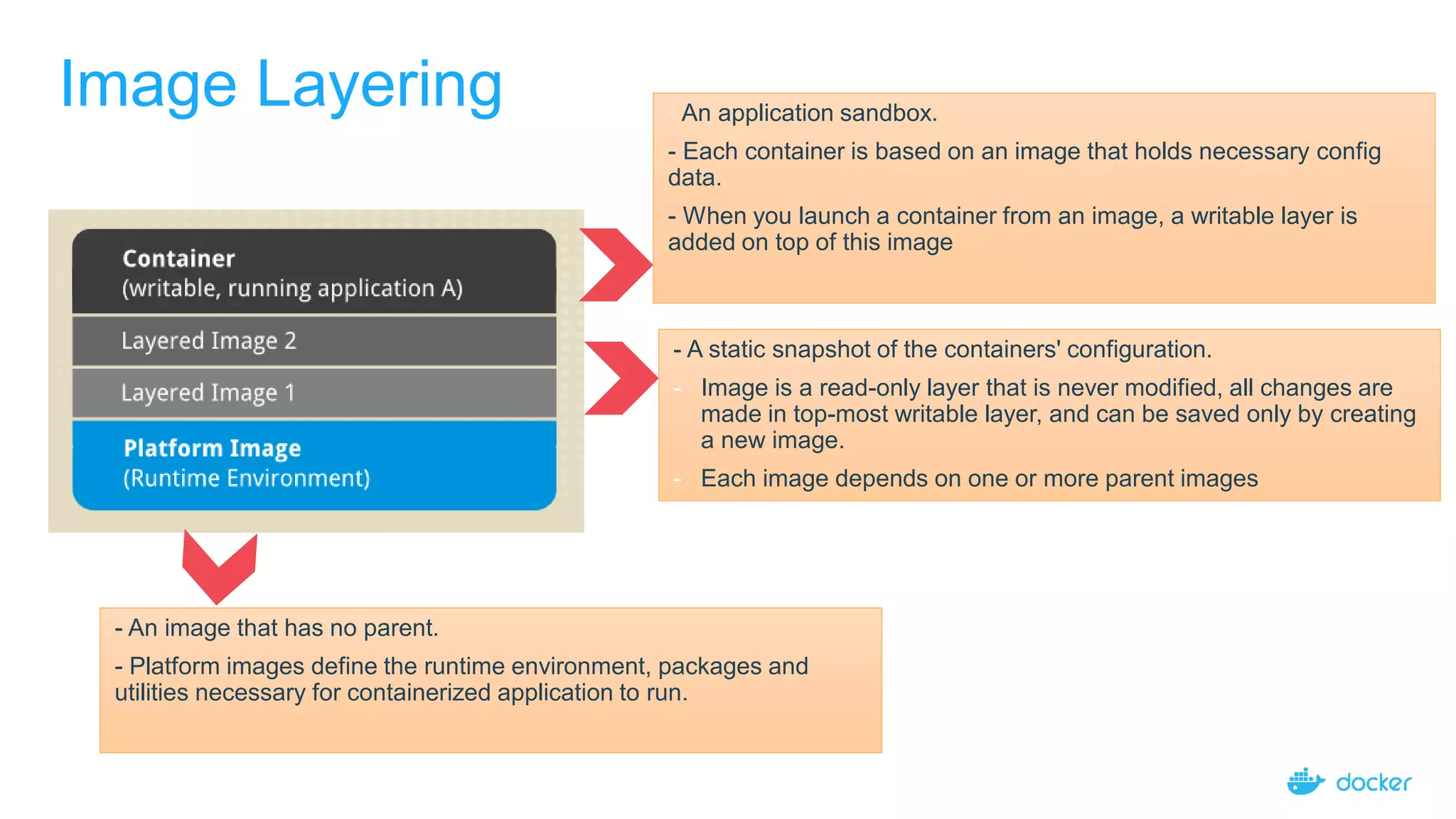 Image Layering

Container
(writable, running application A)

Layered Image 2

Layered Image 1

Platform Image
(Runtime Environment)

- An application sandbox.

- Each container is based on an image that holds necessary config data.

- When you launch a container from an image, a writable layer is added on top of this image

- A static snapshot of the containers' configuration.

- Image is a read-only layer that is never modified, all changes are made in top-most writable layer, and can be saved only by creating a new image.

- Each image depends on one or more parent images

- An image that has no parent.

- Platform images define the runtime environment, packages and utilities necessary for containerized application to run.

docker